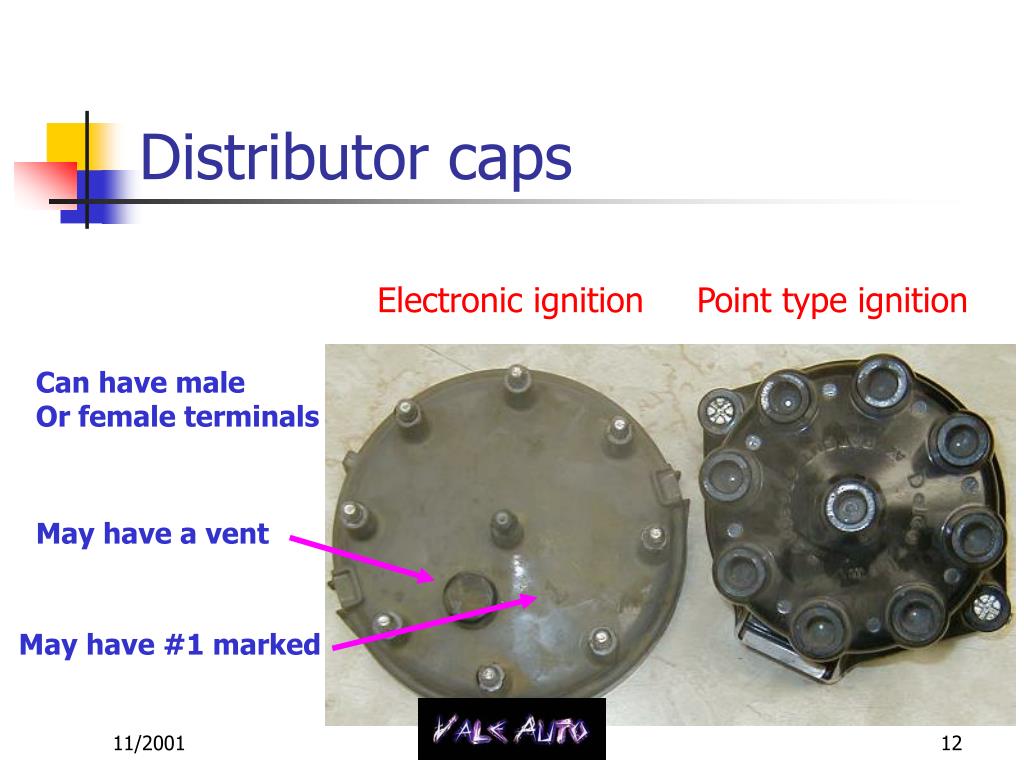 Distributor caps

Electronic ignition

Point type ignition

Can have male
Or female terminals

May have a vent

May have #1 marked

11/2001

VALE AUTO

12